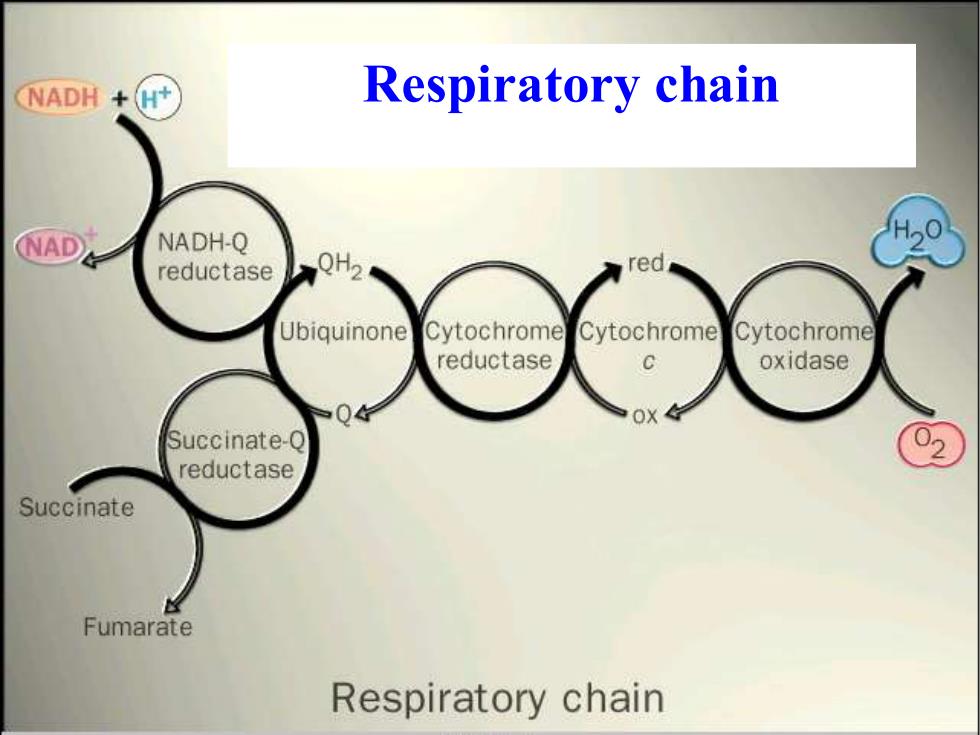 Respiratory chain

NADH + $H^+$

$NAD^+$

NADH-Q reductase

$QH_2$

Ubiquinone

Q

Succinate-Q reductase

Succinate

Fumarate

Cytochrome reductase

red

Cytochrome c

ox

Cytochrome oxidase

$H_2O$

$O_2$

Respiratory chain